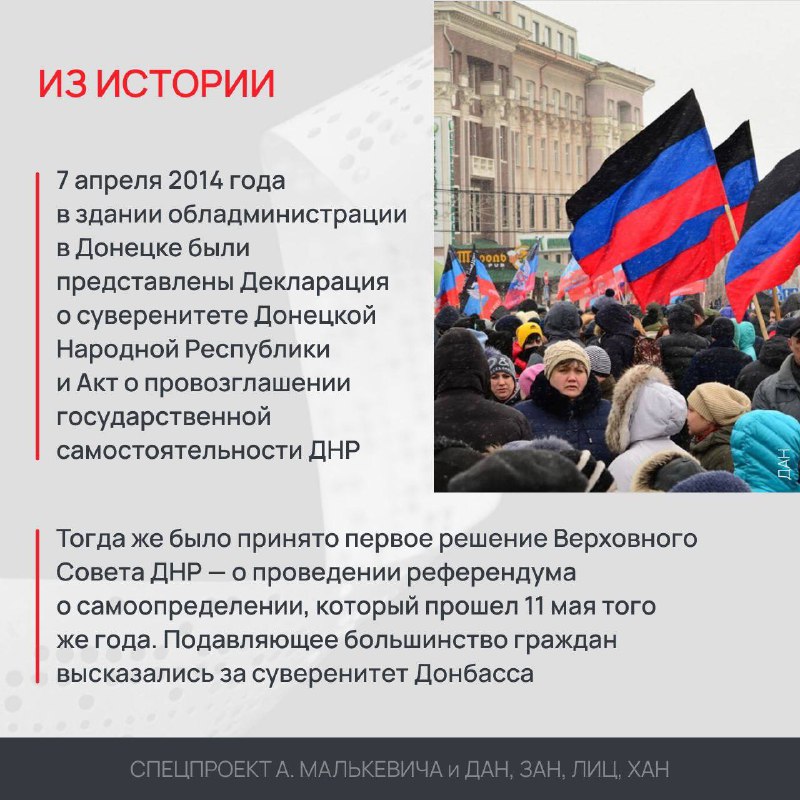 ИЗ ИСТОРИИ

7 апреля 2014 года в здании обладминистрации в Донецке были представлены Декларация о суверенитете Донецкой Народной Республики и Акт о провозглашении государственной самостоятельности ДНР

ДАН

Тогда же было принято первое решение Верховного Совета ДНР — о проведении референдума о самоопределении, который прошел 11 мая того же года. Подавляющее большинство граждан высказались за суверенитет Донбасса

СПЕЦПРОЕКТ А. МАЛЬКЕВИЧА и ДАН, ЗАН, ЛИЦ, ХАН